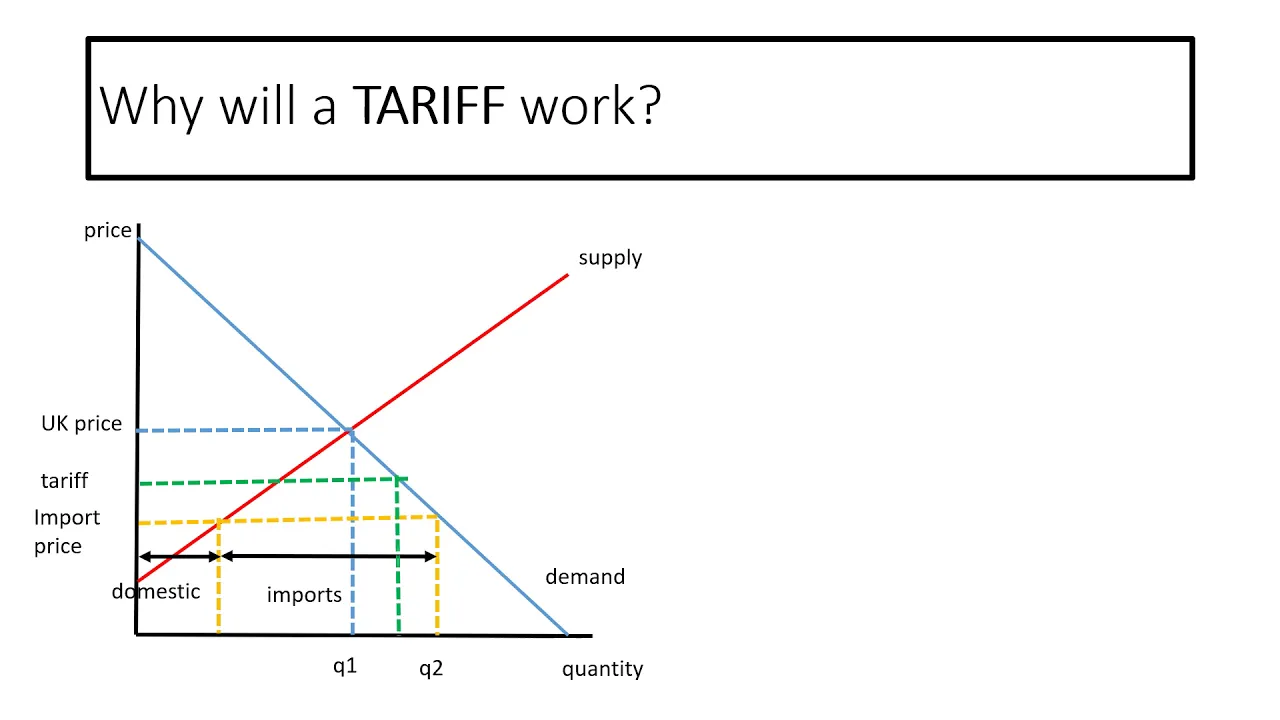 Why will a TARIFF work?

price

supply

UK price

tariff

Import price

domestic

imports

demand

q1

q2

quantity